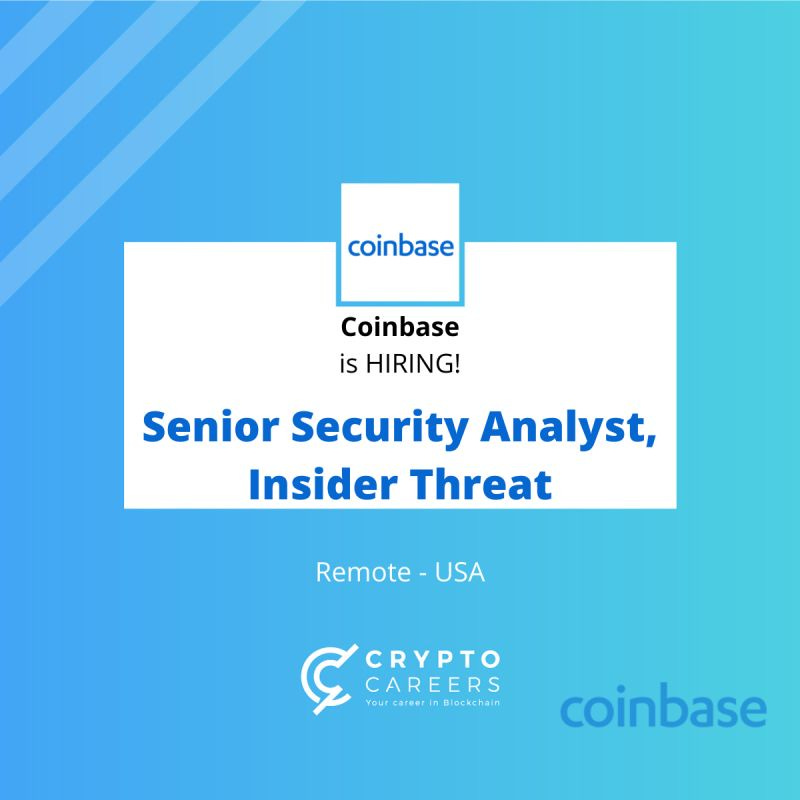 coinbase

Coinbase
is HIRING!

Senior Security Analyst, Insider Threat

Remote - USA

CRYPTO
CAREERS
Your career in Blockchain

coinbase